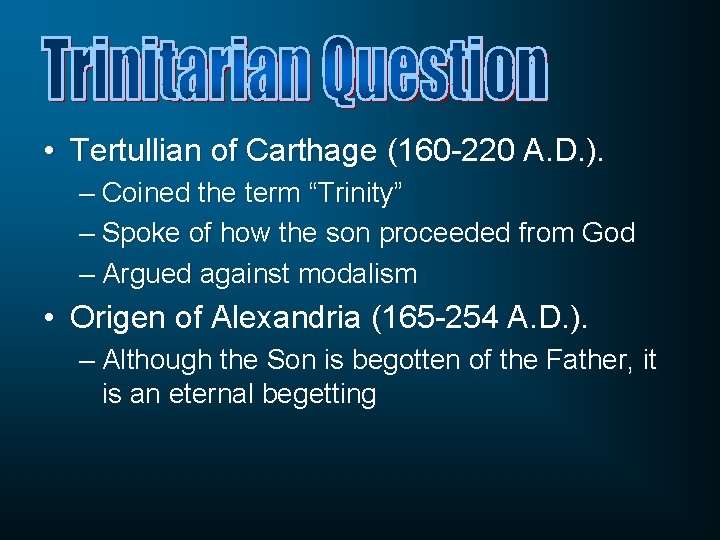 Trinitarian Question

• Tertullian of Carthage (160-220 A.D.).
– Coined the term “Trinity”
– Spoke of how the son proceeded from God
– Argued against modalism

• Origen of Alexandria (165-254 A.D.).
– Although the Son is begotten of the Father, it is an eternal begetting